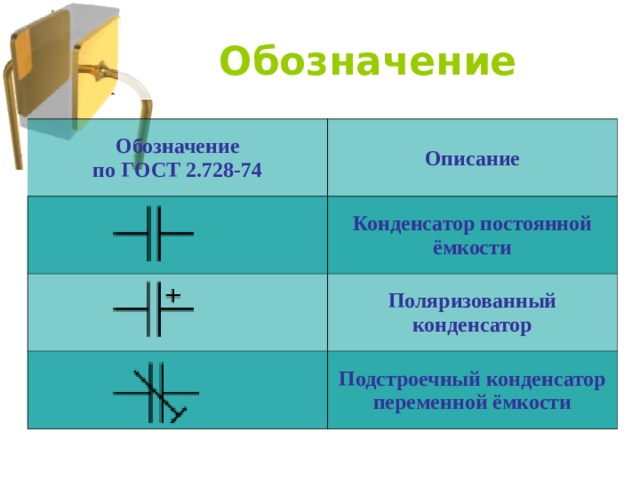 Обозначение

| Обозначение по ГОСТ 2.728-74 | Описание |
|---|---|
| | Конденсатор постоянной ёмкости |
| + | Поляризованный конденсатор |
| | Подстроечный конденсатор переменной ёмкости |